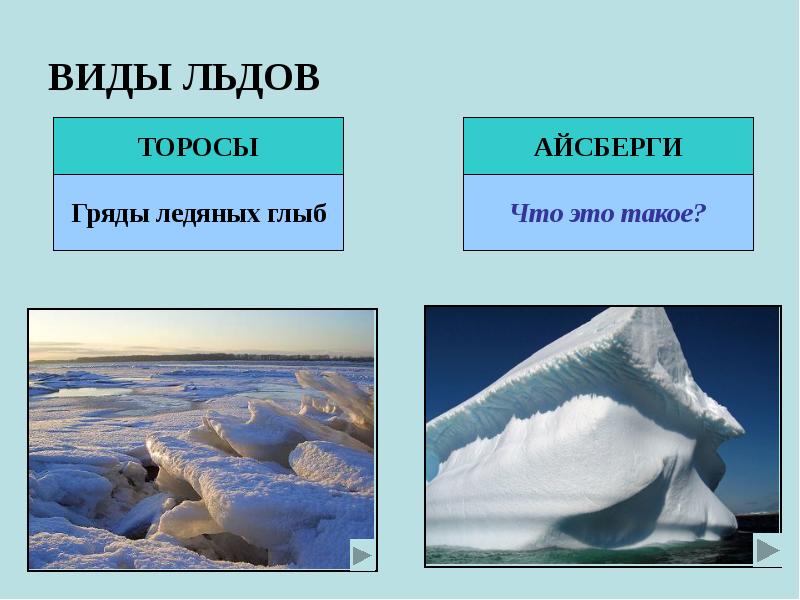 ВИДЫ ЛЬДОВ

ТОРОСЫ

Гряды ледяных глыб

АЙСБЕРГИ

Что это такое?